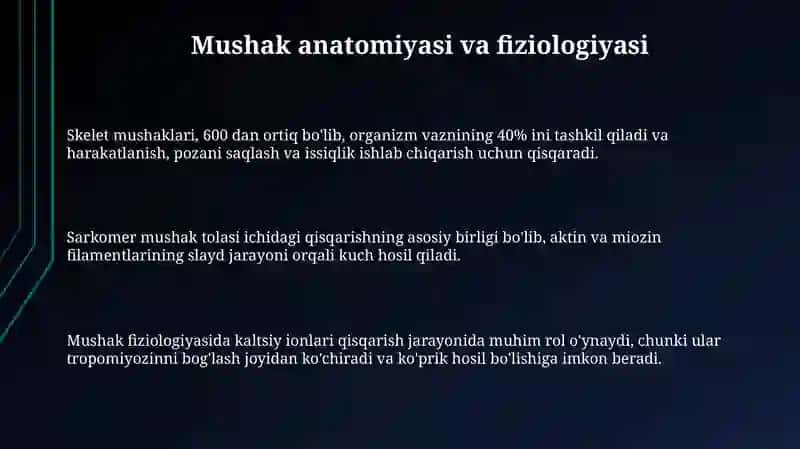 Mushak anatomiyasi va fiziologiyasi

Skelet mushaklari, 600 dan ortiq bo'lib, organizm vaznining 40% ini tashkil qiladi va harakatlanish, pozani saqlash va issiqlik ishlab chiqarish uchun qisqaradi.

Sarkomer mushak tolasi ichidagi qisqarishning asosiy birligi bo'lib, aktin va miozin filamentlarining slayd jarayoni orqali kuch hosil qiladi.

Mushak fiziologiyasida kaltsiy ionlari qisqarish jarayonida muhim rol o'ynaydi, chunki ular tropomiyozinni bog'lash joyidan ko'chiradi va ko'prik hosil bo'lishiga imkon beradi.